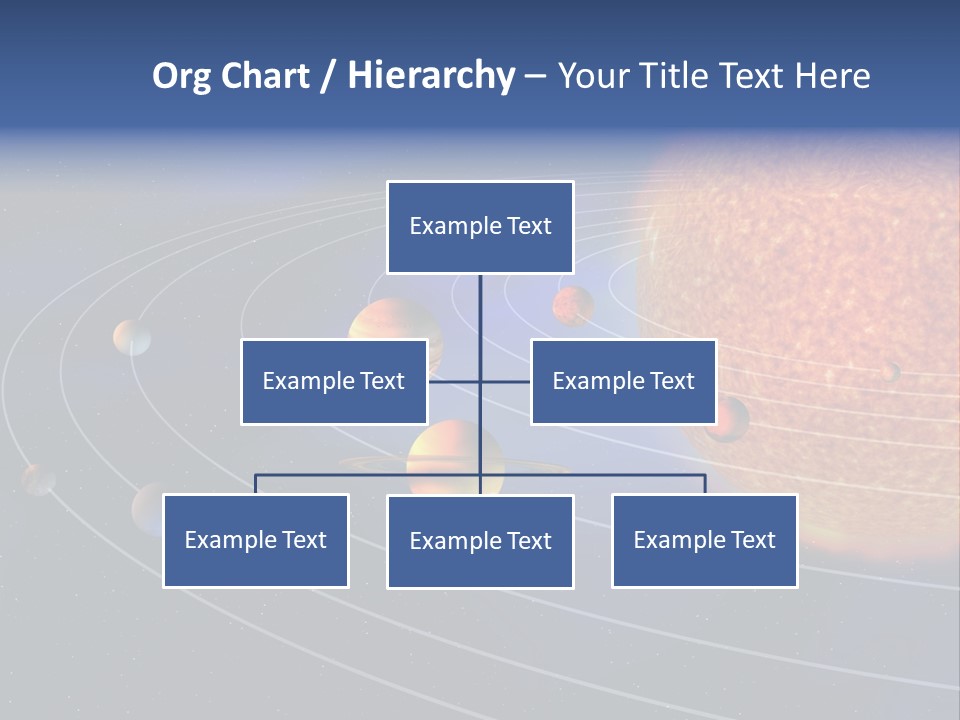 Org Chart / Hierarchy – Your Title Text Here

Example Text

Example Text

Example Text

Example Text

Example Text

Example Text